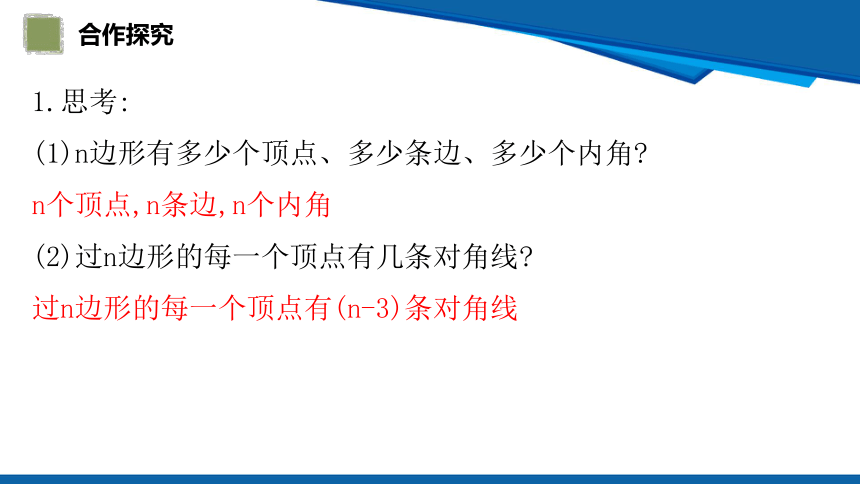 合作探究

1.思考:

(1)n边形有多少个顶点、多少条边、多少个内角?

n个顶点,n条边,n个内角

(2)过n边形的每一个顶点有几条对角线?

过n边形的每一个顶点有(n-3)条对角线